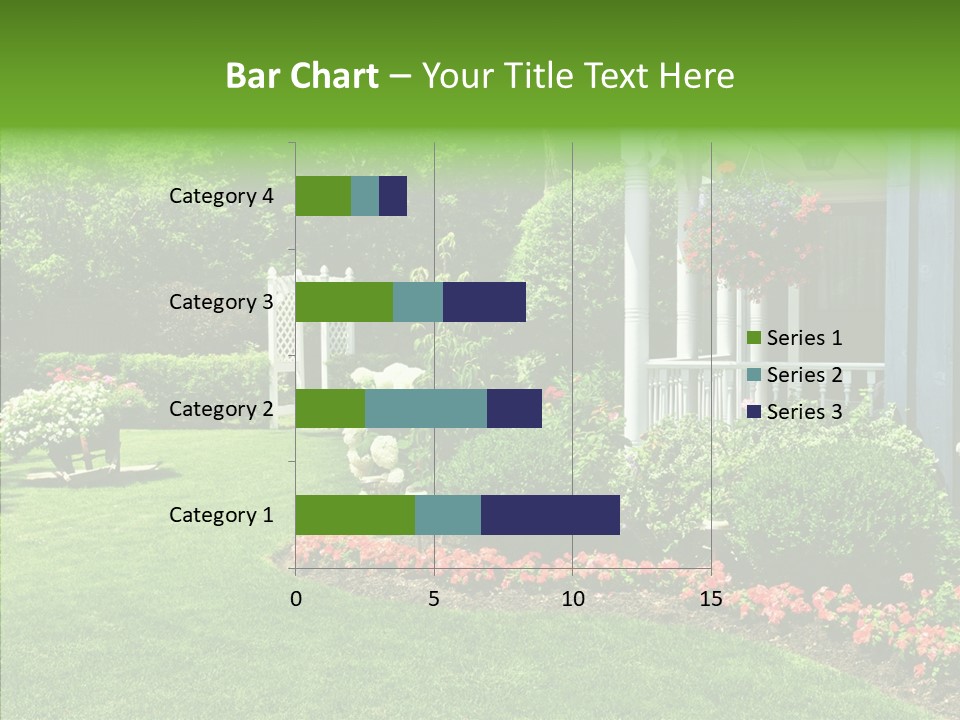 Bar Chart – Your Title Text Here

Category 4
Category 3
Category 2
Category 1

0
5
10
15

Series 1
Series 2
Series 3